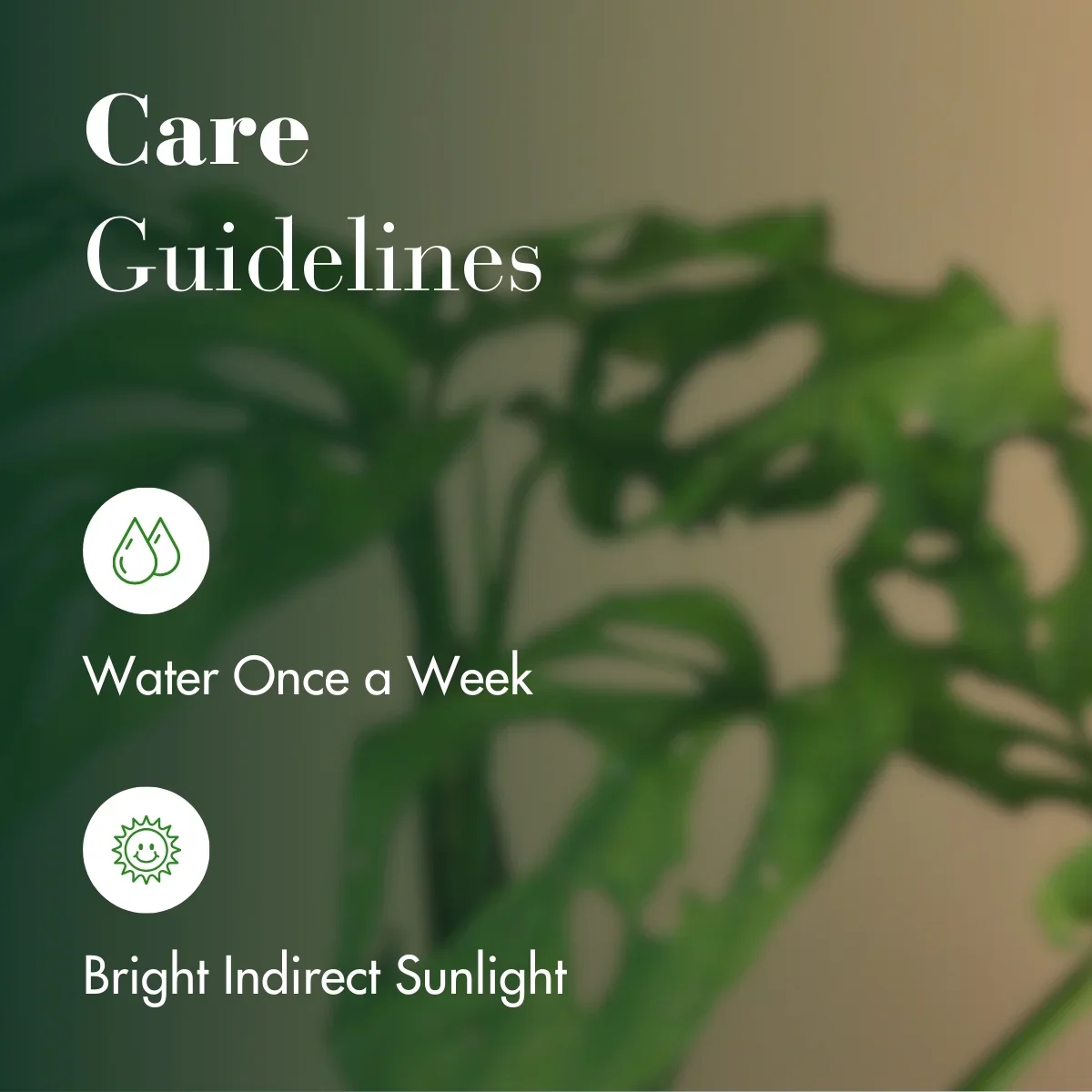 Care
Guidelines

Water Once a Week

Bright Indirect Sunlight